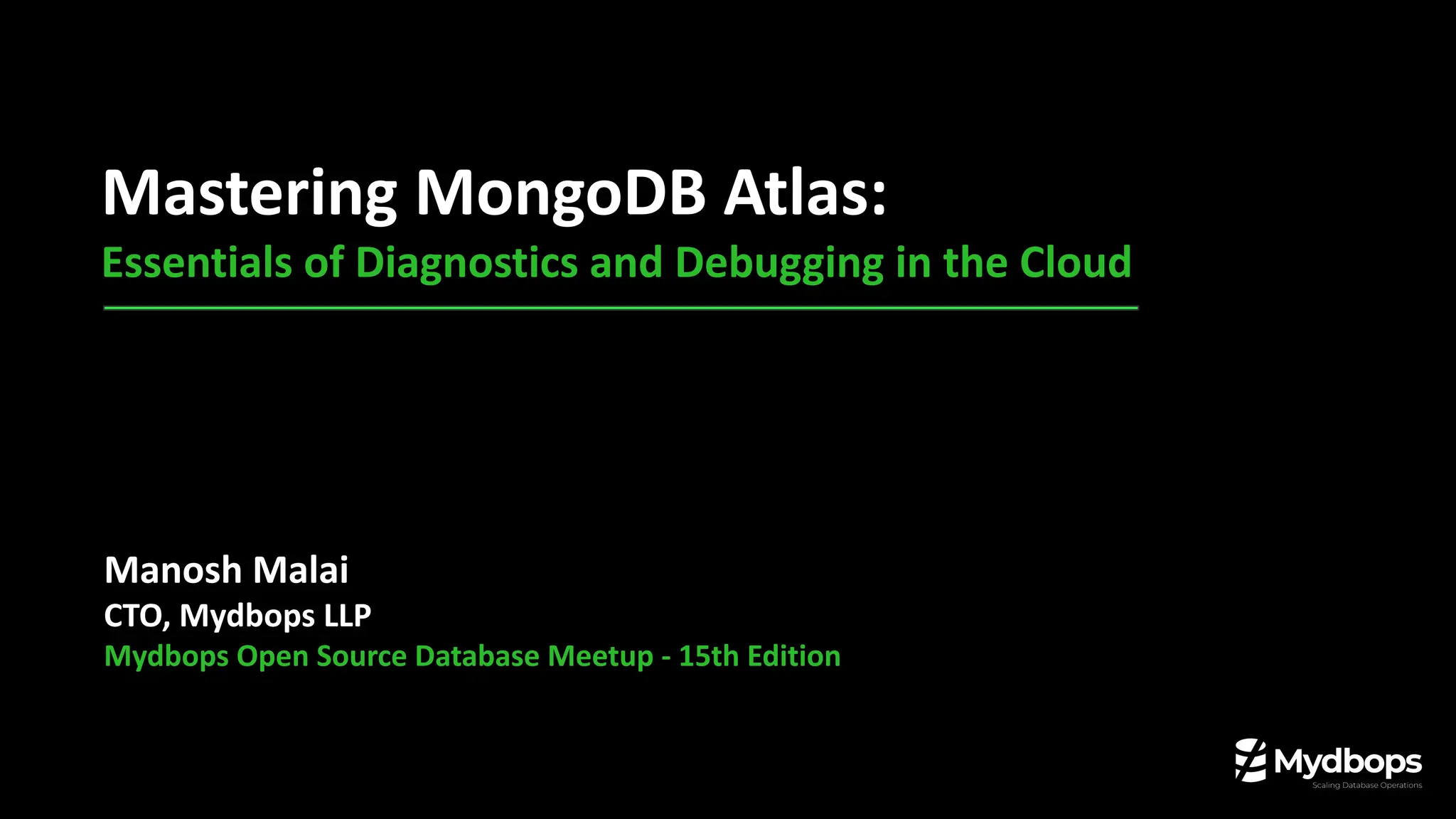 Mastering MongoDB Atlas:

Essentials of Diagnostics and Debugging in the Cloud

Manosh Malai

CTO, Mydbops LLP

Mydbops Open Source Database Meetup - 15th Edition

Mydbops
Scaling Database Operations